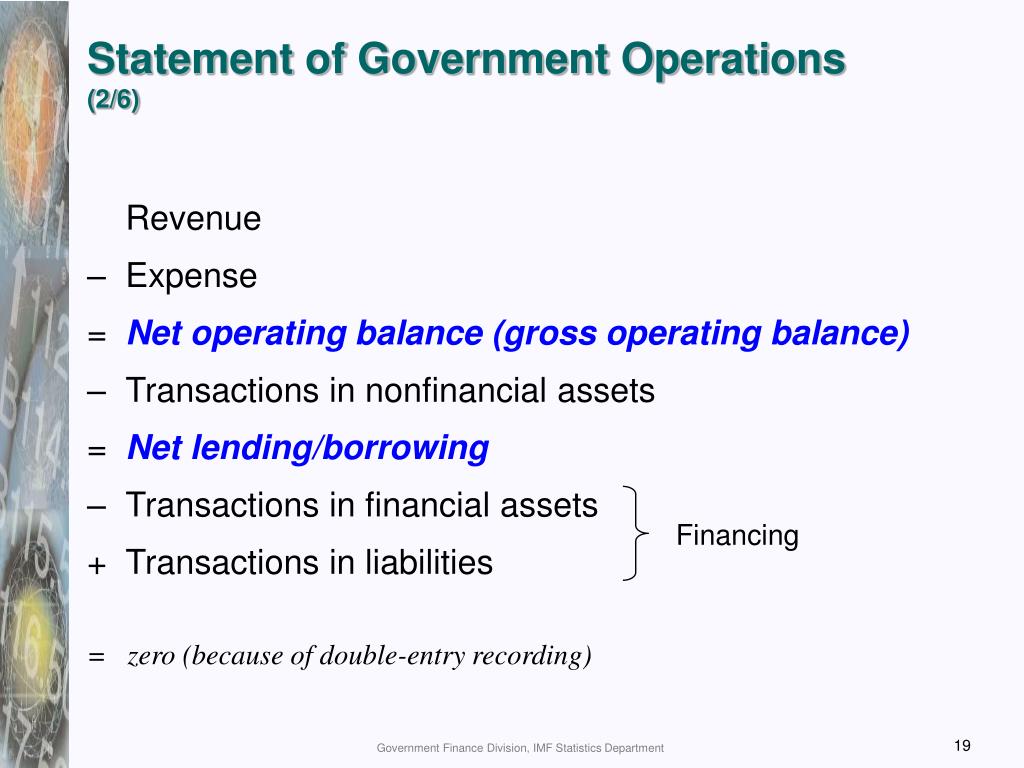 Statement of Government Operations
(2/6)

Revenue
– Expense
= Net operating balance (gross operating balance)
– Transactions in nonfinancial assets
= Net lending/borrowing
– Transactions in financial assets
+ Transactions in liabilities

Financing

= zero (because of double-entry recording)

Government Finance Division, IMF Statistics Department

19